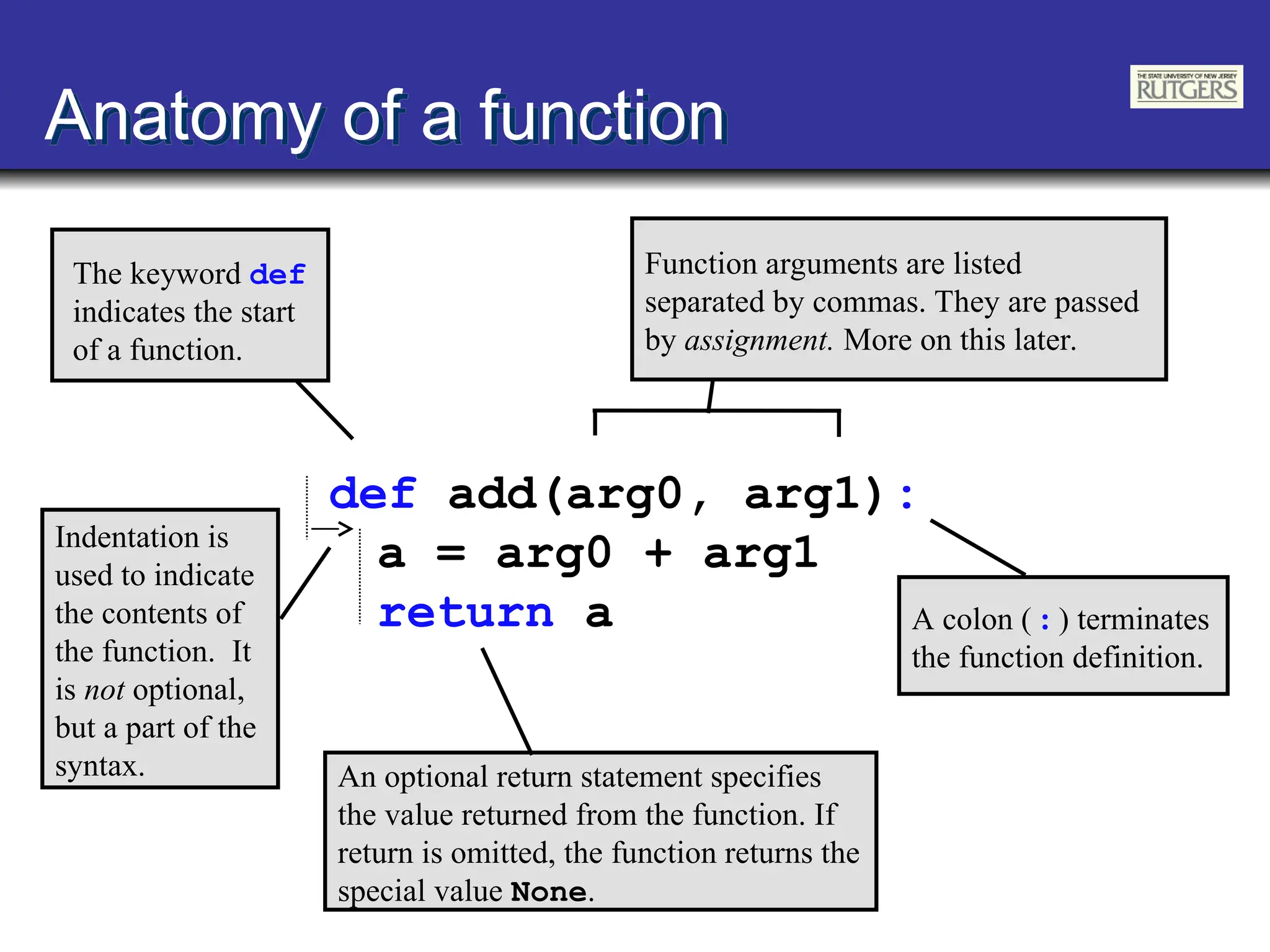 Anatomy of a function

THE STATE UNIVERSITY OF NEW JERSEY
RUTGERS

The keyword def indicates the start of a function.

Function arguments are listed separated by commas. They are passed by assignment. More on this later.

def add(arg0, arg1):
    a = arg0 + arg1
    return a

Indentation is used to indicate the contents of the function. It is not optional, but a part of the syntax.

A colon ( : ) terminates the function definition.

An optional return statement specifies the value returned from the function. If return is omitted, the function returns the special value None.